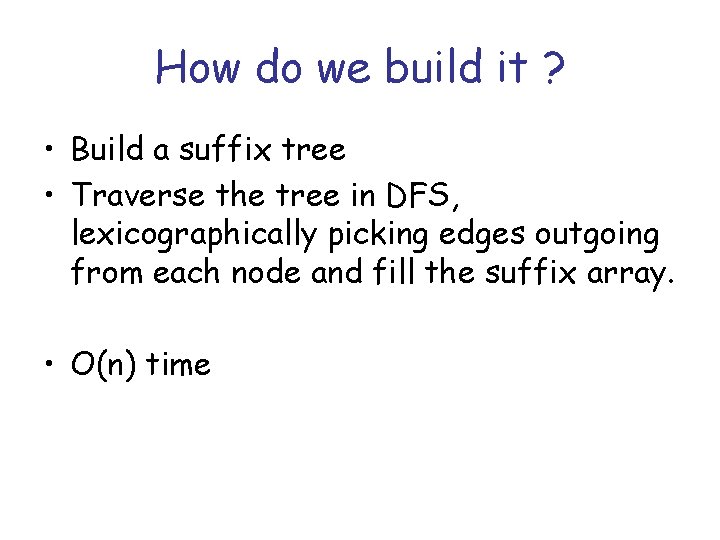 How do we build it ?

• Build a suffix tree
• Traverse the tree in DFS, lexicographically picking edges outgoing from each node and fill the suffix array.

• O(n) time